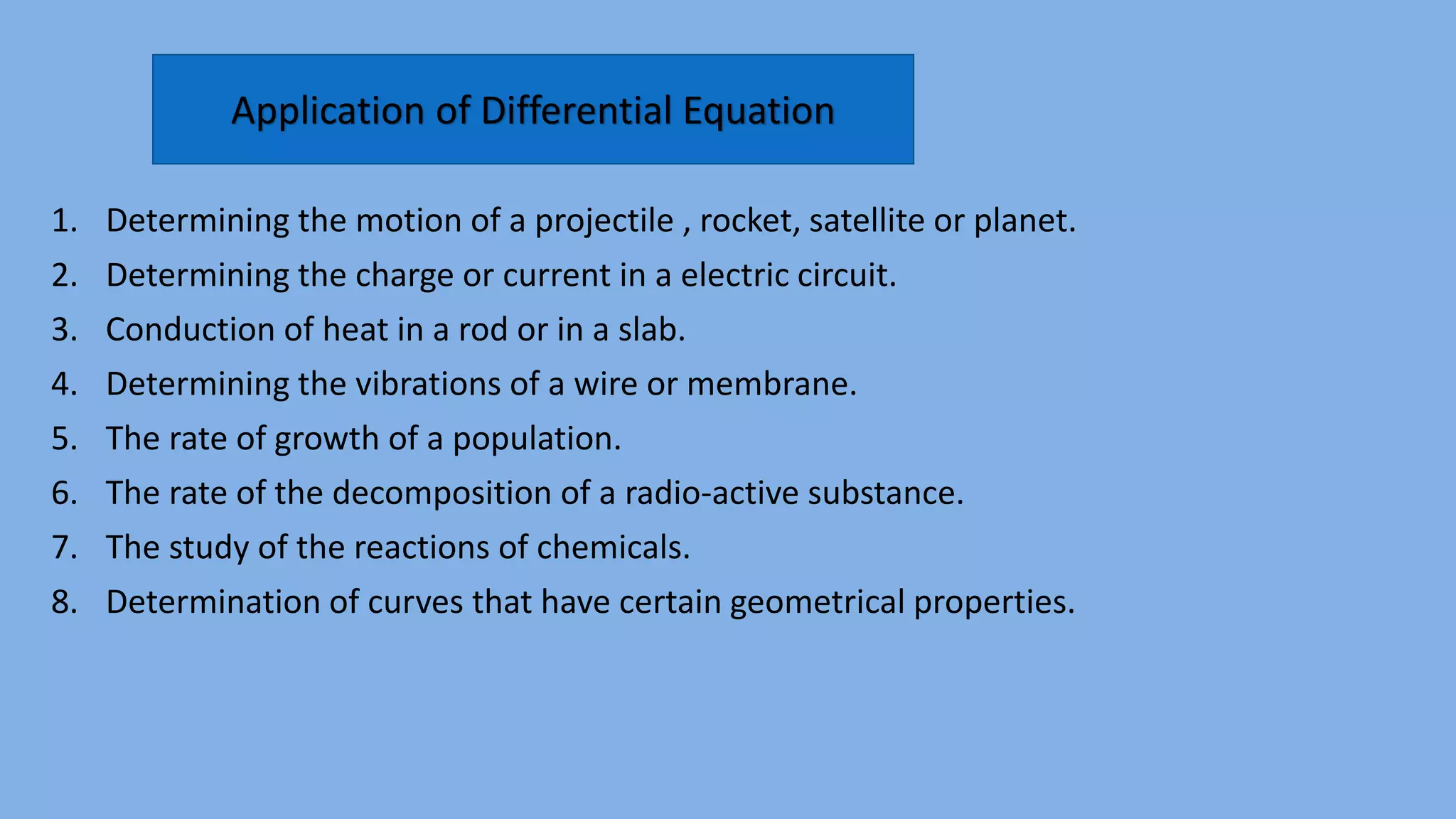 Application of Differential Equation

1. Determining the motion of a projectile , rocket, satellite or planet.
2. Determining the charge or current in a electric circuit.
3. Conduction of heat in a rod or in a slab.
4. Determining the vibrations of a wire or membrane.
5. The rate of growth of a population.
6. The rate of the decomposition of a radio-active substance.
7. The study of the reactions of chemicals.
8. Determination of curves that have certain geometrical properties.